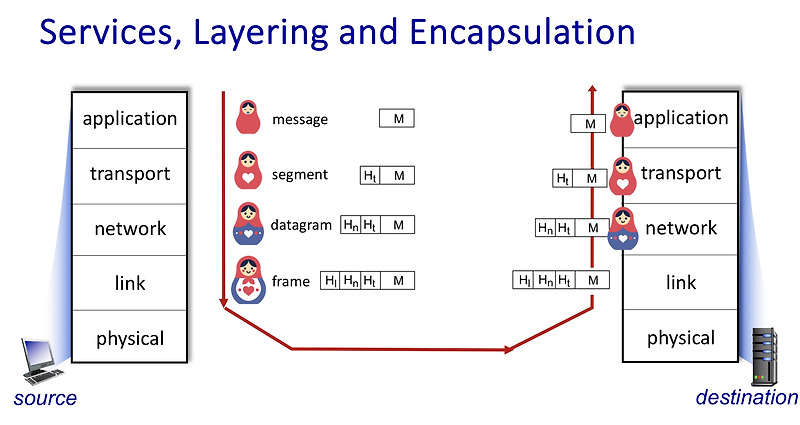 Services, Layering and Encapsulation

application
transport
network
link
physical

source

message M
segment $H_t$ M
datagram $H_n$ $H_t$ M
frame $H_l$ $H_n$ $H_t$ M

M
$H_t$ M
$H_n$ $H_t$ M
$H_l$ $H_n$ $H_t$ M

application
transport
network
link
physical

destination